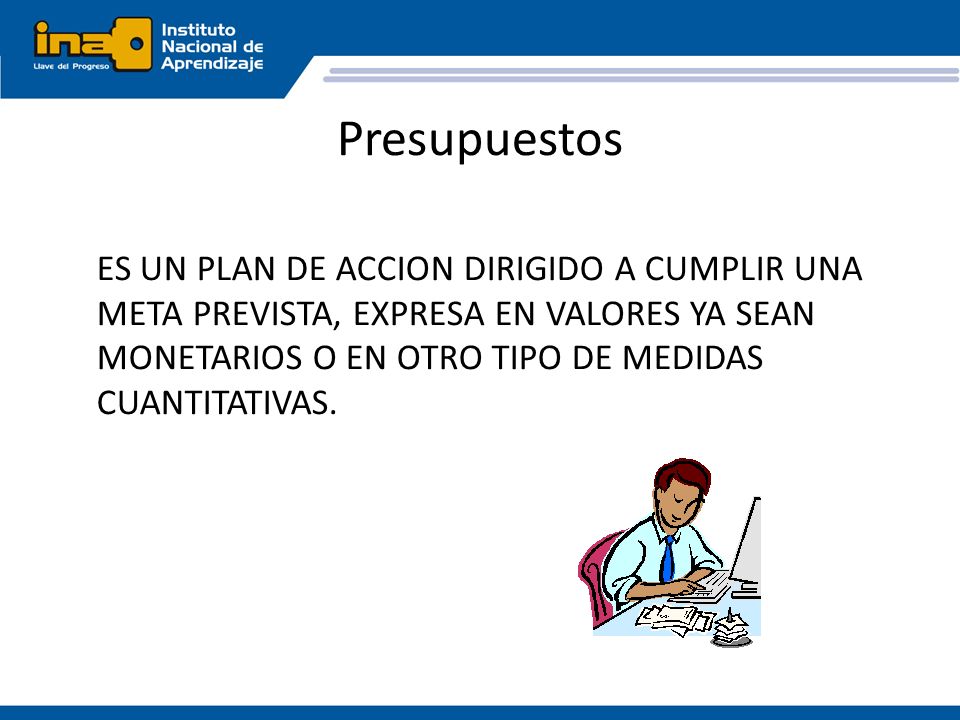 ina
Llave del Progreso
Instituto Nacional de Aprendizaje

Presupuestos

ES UN PLAN DE ACCION DIRIGIDO A CUMPLIR UNA META PREVISTA, EXPRESA EN VALORES YA SEAN MONETARIOS O EN OTRO TIPO DE MEDIDAS CUANTITATIVAS.